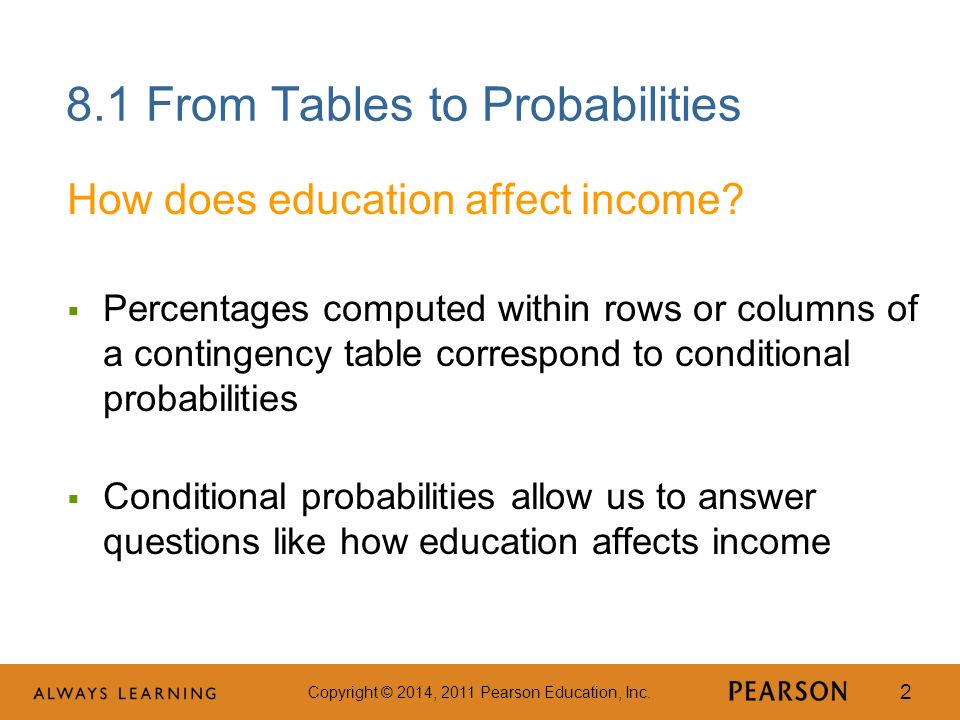 8.1 From Tables to Probabilities

How does education affect income?

▪ Percentages computed within rows or columns of a contingency table correspond to conditional probabilities

▪ Conditional probabilities allow us to answer questions like how education affects income

ALWAYS LEARNING Copyright © 2014, 2011 Pearson Education, Inc. PEARSON 2